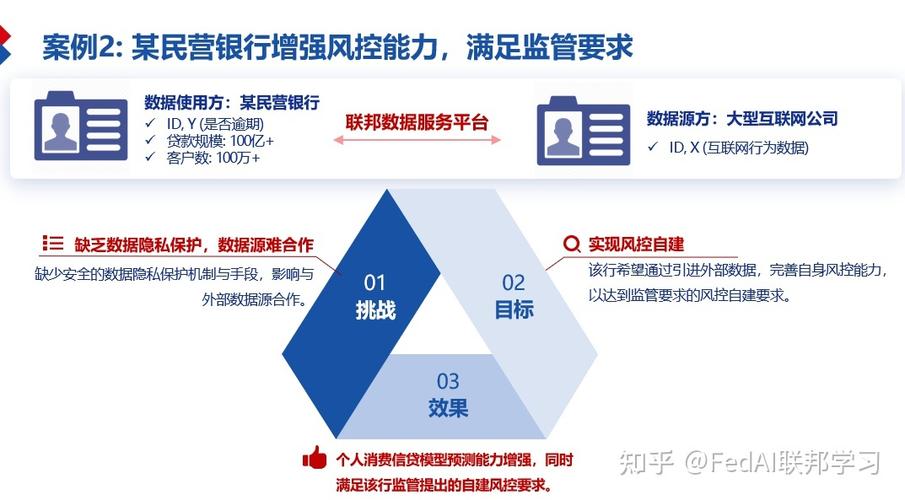 案例2: 某民营银行增强风控能力，满足监管要求

数据使用方：某民营银行
✓ ID, Y (是否逾期)
✓ 贷款规模: 100亿+
✓ 客户数: 100万+

联邦数据服务平台

数据源方：大型互联网公司
✓ ID, X (互联网行为数据)

缺乏数据隐私保护，数据源难合作
缺少安全的数据隐私保护机制与手段，影响与外部数据源合作。

01
挑战

02
目标

03
效果

实现风控自建
该行希望通过引进外部数据，完善自身风控能力，以达到监管要求的风控自建要求。

个人消费信贷模型预测能力增强，同时满足该行监管提出的自建风控要求。

知乎 @FedAI联邦学习